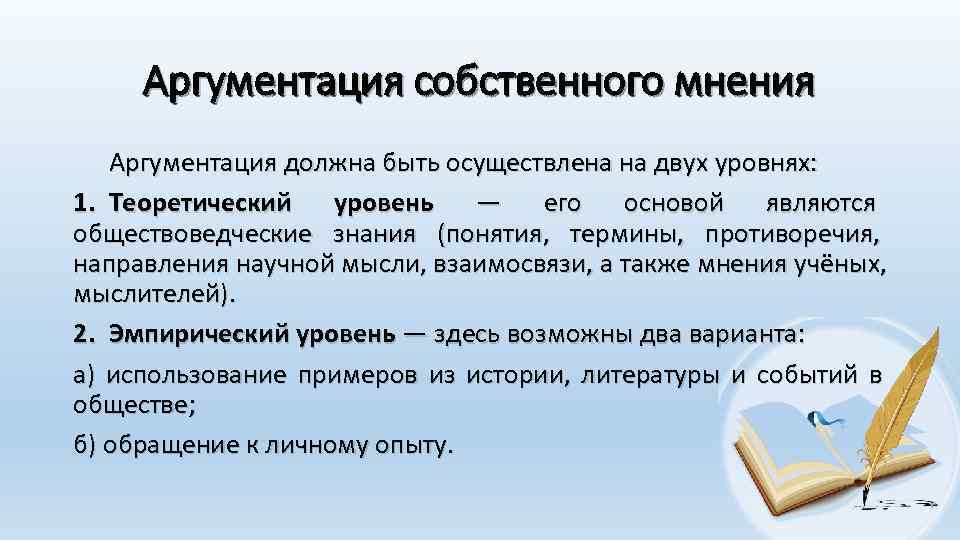 Аргументация собственного мнения

Аргументация должна быть осуществлена на двух уровнях:

1. Теоретический уровень — его основой являются обществоведческие знания (понятия, термины, противоречия, направления научной мысли, взаимосвязи, а также мнения учёных, мыслителей).

2. Эмпирический уровень — здесь возможны два варианта:

а) использование примеров из истории, литературы и событий в обществе;

б) обращение к личному опыту.